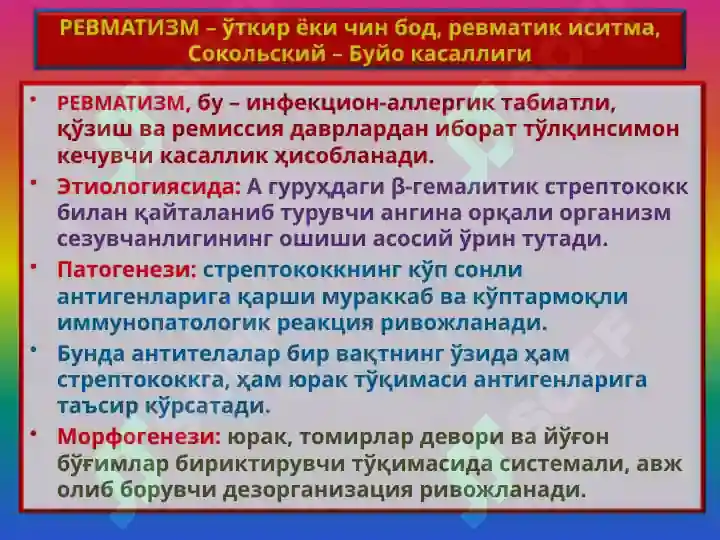 РЕВМАТИЗМ – ўткир ёки чин бод, ревматик иситма, Сокольский – Буйо касаллиги

• РЕВМАТИЗМ, бу – инфекцион-аллергик табиатли, қўзиш ва ремиссия даврлардан иборат тўлқинсимон кечувчи касаллик ҳисобланади.

• Этиологиясида: А гуруҳдаги β-гемалитик стрептококк билан қайталаниб турувчи ангина орқали организм сезувчанлигининг ошиши асосий ўрин тутади.

• Патогенези: стрептококкнинг кўп сонли антигенларига қарши мураккаб ва кўптармоқли иммунопатологик реакция ривожланади.

• Бунда антителалар бир вақтнинг ўзида ҳам стрептококкга, ҳам юрак тўқимаси антигенларига таъсир кўрсатади.

• Морфогенези: юрак, томирлар девори ва йўғон бўғимлар бириктирувчи тўқимасида системали, авж олиб борувчи дезорганизация ривожланади.